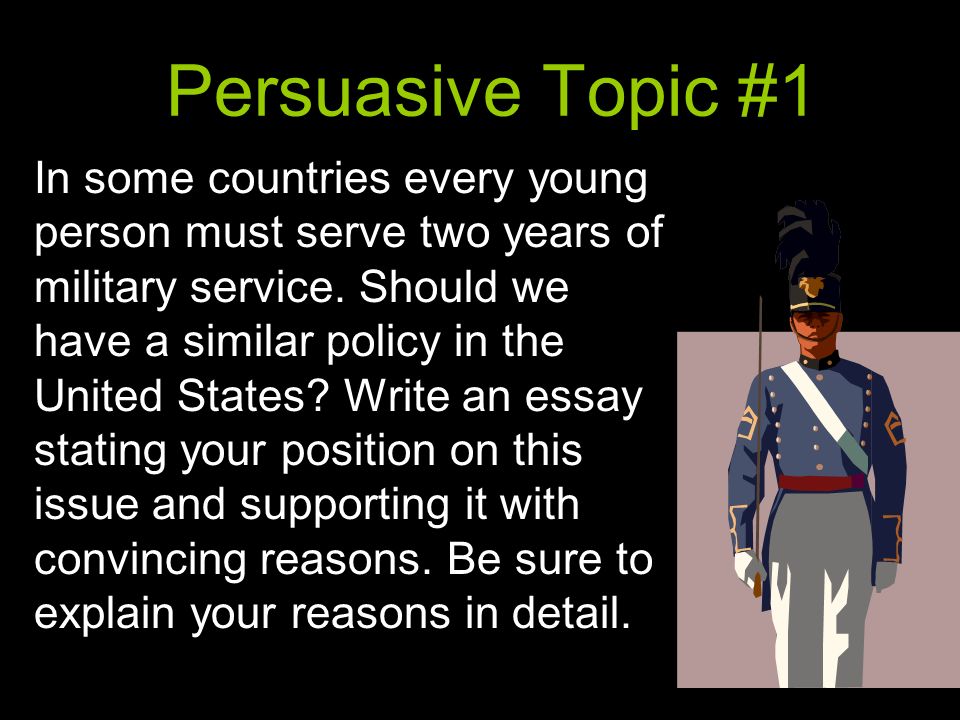 Persuasive Topic #1

In some countries every young person must serve two years of military service. Should we have a similar policy in the United States? Write an essay stating your position on this issue and supporting it with convincing reasons. Be sure to explain your reasons in detail.